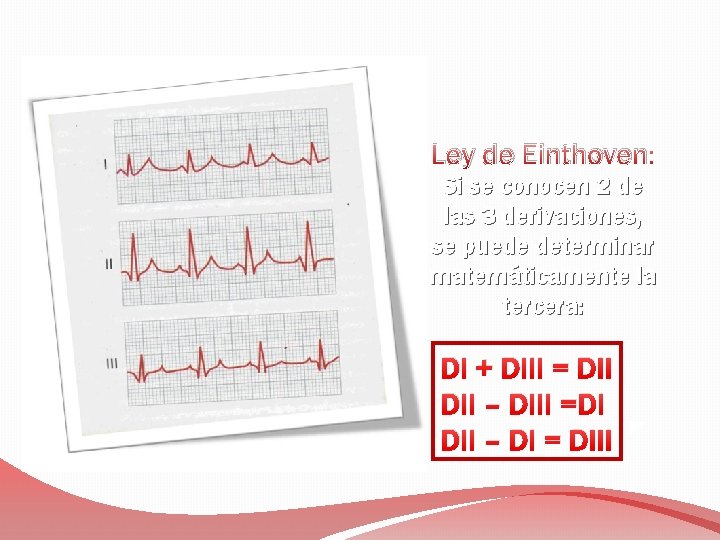 I

II

III

Ley de Einthoven:
Si se conocen 2 de las 3 derivaciones, se puede determinar matemáticamente la tercera:

DI + DIII = DII
DII – DIII =DI
DII – DI = DIII